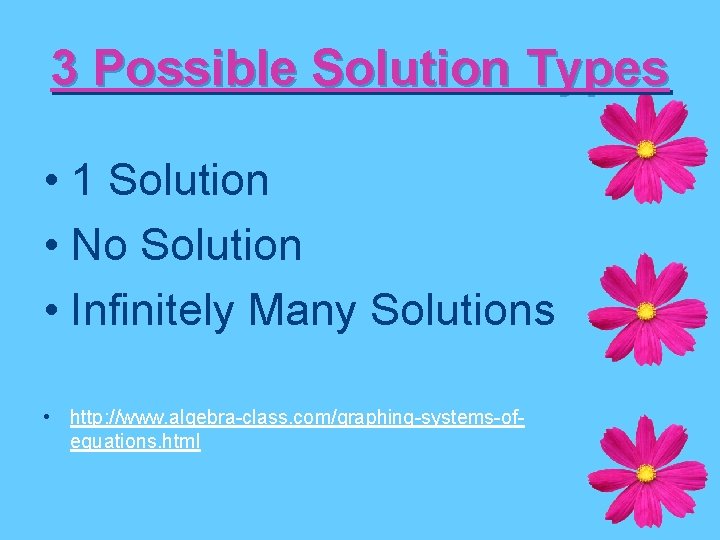 3 Possible Solution Types

• 1 Solution
• No Solution
• Infinitely Many Solutions

• http://www.algebra-class.com/graphing-systems-of-equations.html